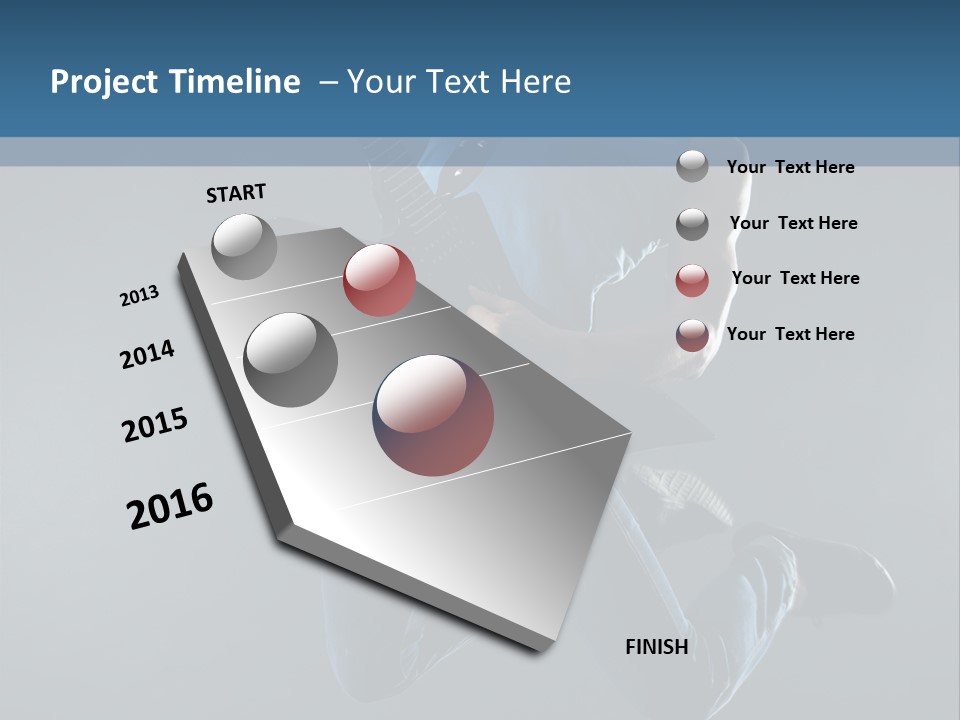 Project Timeline – Your Text Here

START

2013

2014

2015

2016

FINISH

Your Text Here

Your Text Here

Your Text Here

Your Text Here